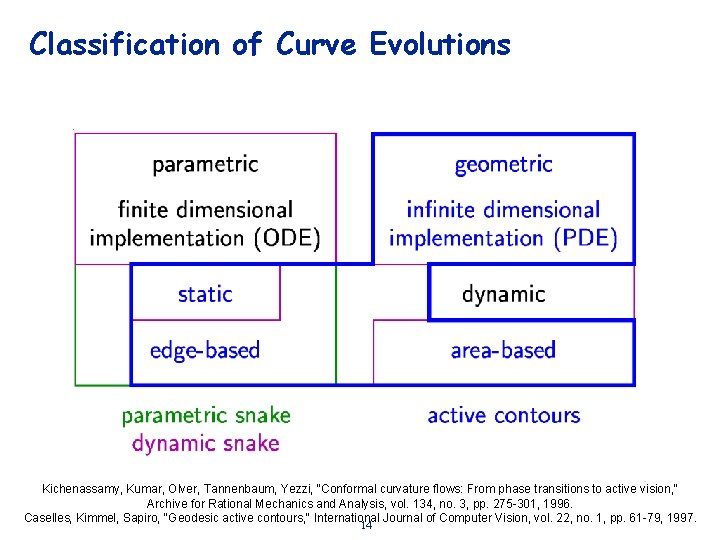 Classification of Curve Evolutions

parametric

finite dimensional implementation (ODE)

geometric

infinite dimensional implementation (PDE)

static

dynamic

edge-based

area-based

parametric snake
dynamic snake

active contours

Kichenassamy, Kumar, Olver, Tannenbaum, Yezzi, "Conformal curvature flows: From phase transitions to active vision," Archive for Rational Mechanics and Analysis, vol. 134, no. 3, pp. 275-301, 1996.
Caselles, Kimmel, Sapiro, "Geodesic active contours," International Journal of Computer Vision, vol. 22, no. 1, pp. 61-79, 1997.

14